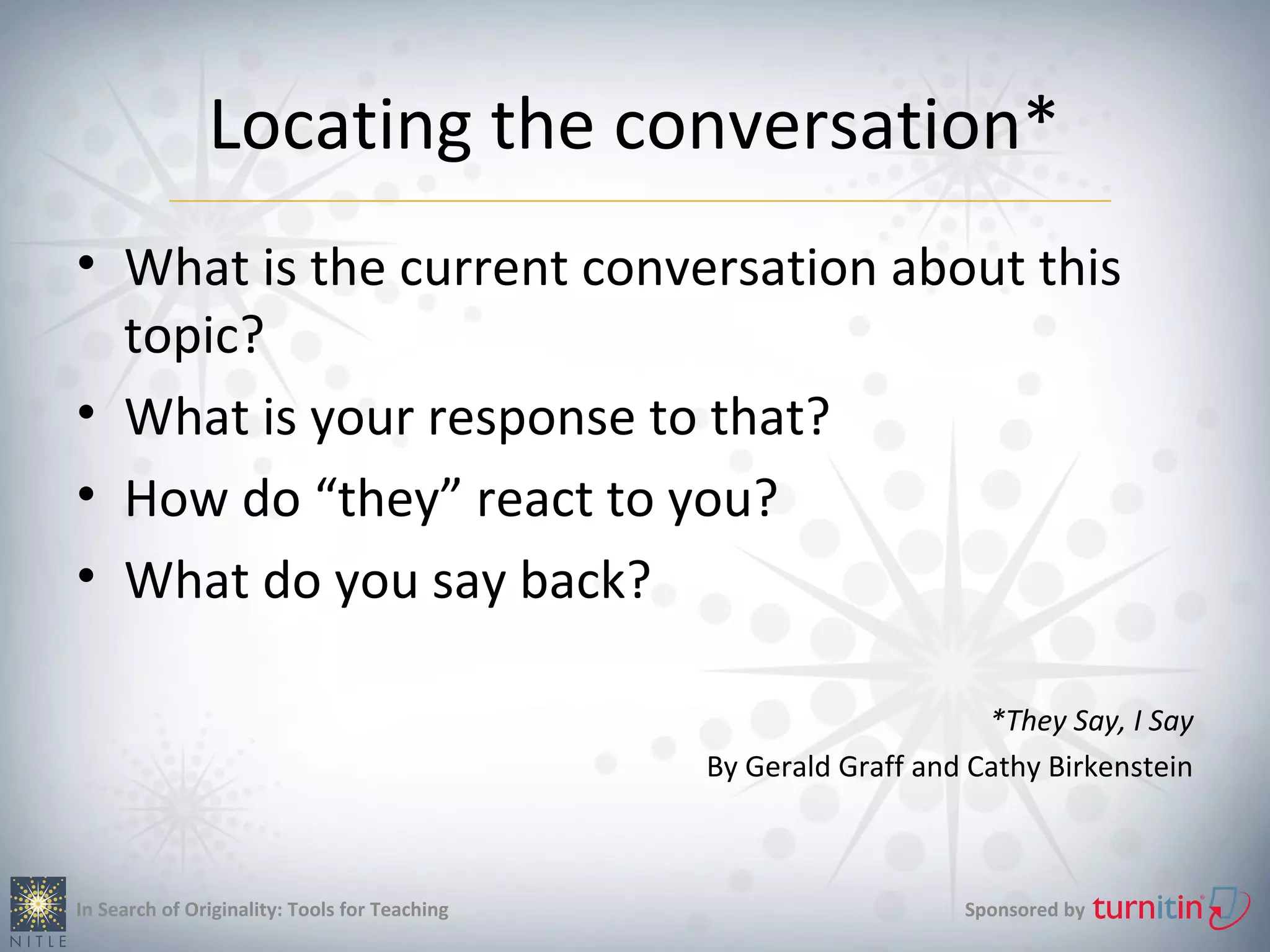 Locating the conversation*

• What is the current conversation about this topic?
• What is your response to that?
• How do “they” react to you?
• What do you say back?

*They Say, I Say
By Gerald Graff and Cathy Birkenstein

NITLE
In Search of Originality: Tools for Teaching

Sponsored by turnitin